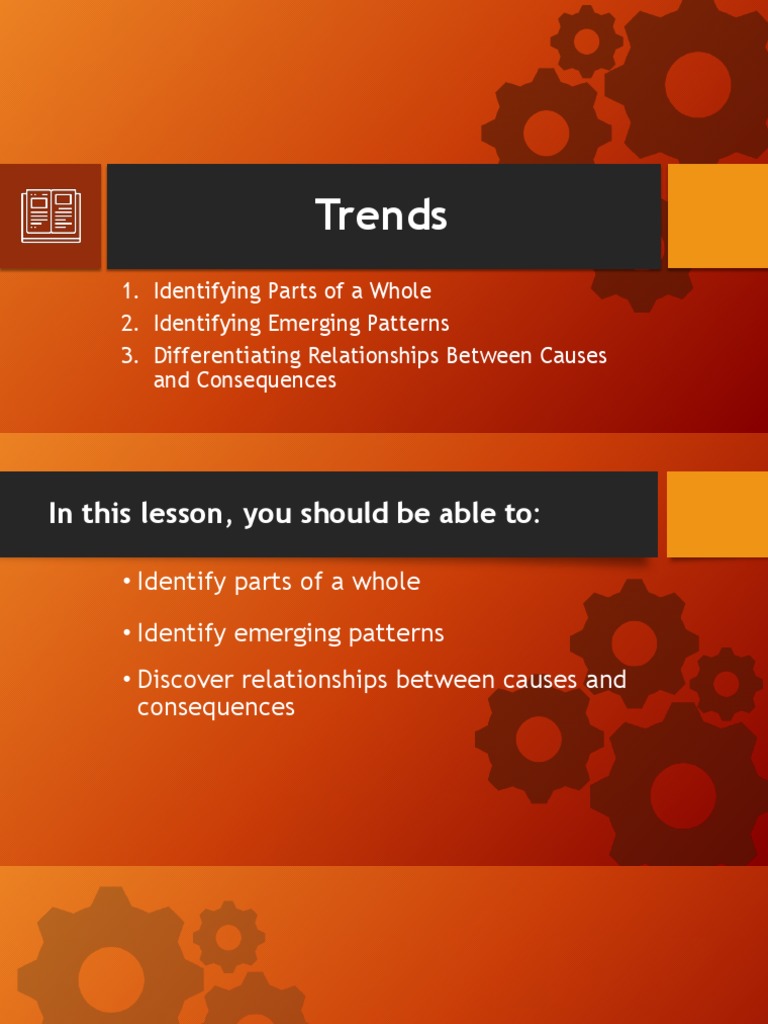 Trends

1. Identifying Parts of a Whole
2. Identifying Emerging Patterns
3. Differentiating Relationships Between Causes and Consequences

In this lesson, you should be able to:

• Identify parts of a whole
• Identify emerging patterns
• Discover relationships between causes and consequences